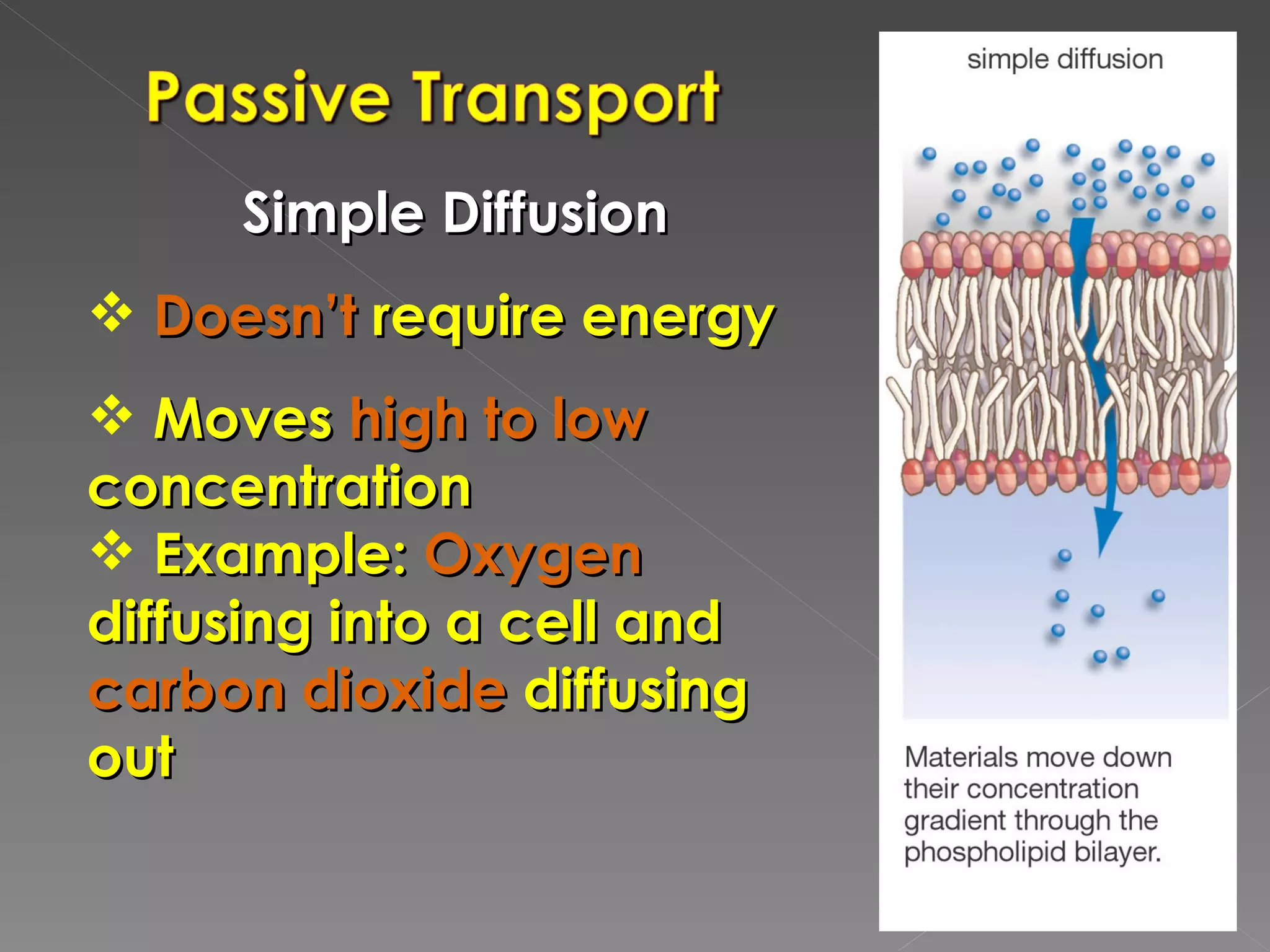 Passive Transport

Simple Diffusion

❖ Doesn't require energy

❖ Moves high to low concentration

❖ Example: Oxygen diffusing into a cell and carbon dioxide diffusing out

simple diffusion

Materials move down their concentration gradient through the phospholipid bilayer.